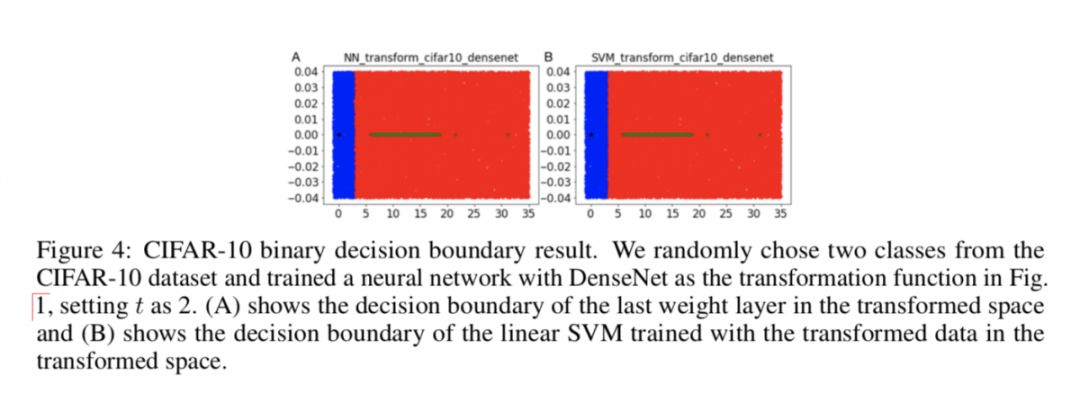 A NN_transform_cifar10_densenet

0.04
0.03
0.02
0.01
0.00
−0.01
−0.02
−0.03
−0.04

0 5 10 15 20 25 30 35

B SVM_transform_cifar10_densenet

0.04
0.03
0.02
0.01
0.00
−0.01
−0.02
−0.03
−0.04

0 5 10 15 20 25 30 35

Figure 4: CIFAR-10 binary decision boundary result. We randomly chose two classes from the CIFAR-10 dataset and trained a neural network with DenseNet as the transformation function in Fig. 1, setting $t$ as 2. (A) shows the decision boundary of the last weight layer in the transformed space and (B) shows the decision boundary of the linear SVM trained with the transformed data in the transformed space.